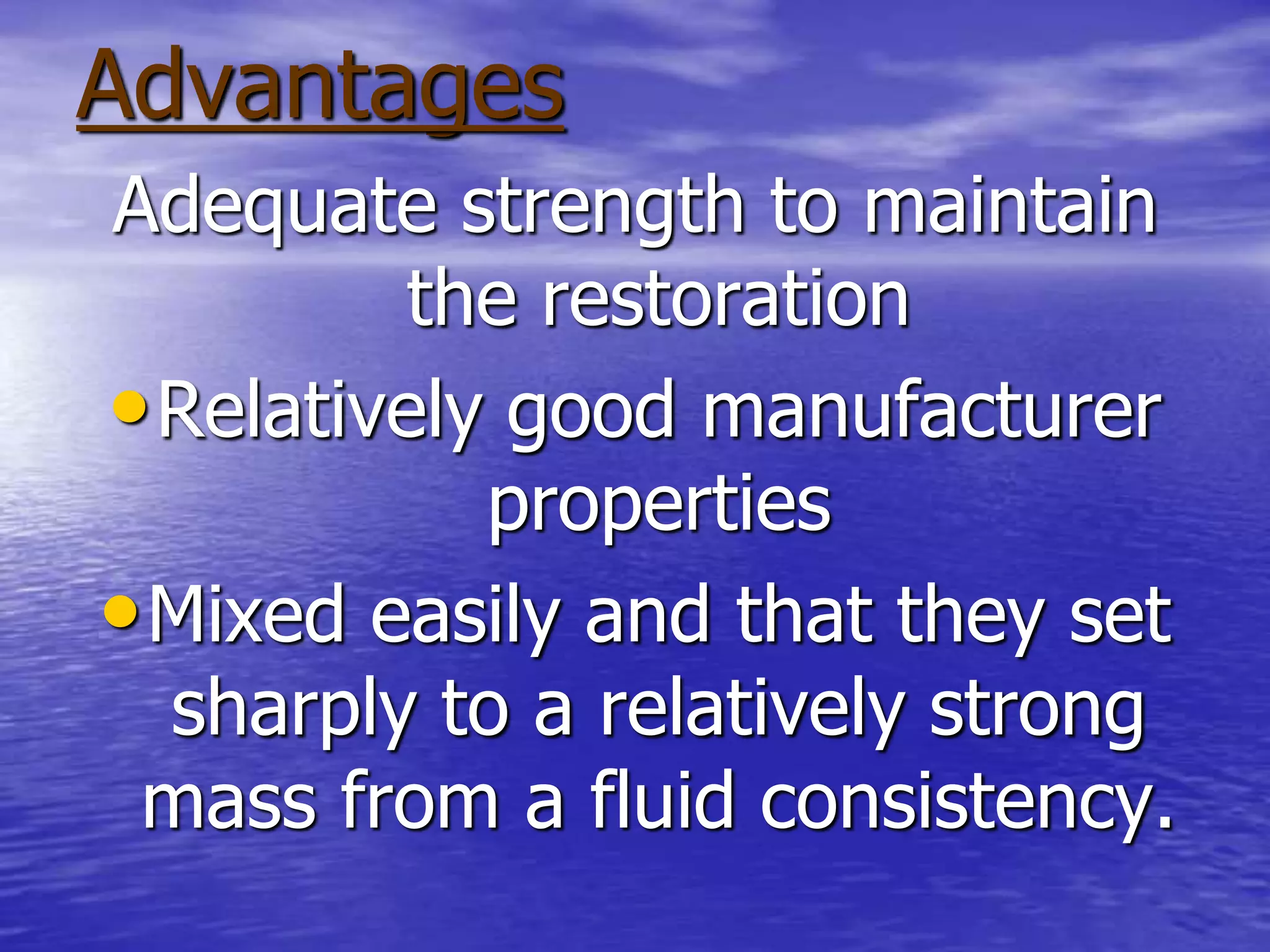 Advantages

Adequate strength to maintain the restoration

• Relatively good manufacturer properties

• Mixed easily and that they set sharply to a relatively strong mass from a fluid consistency.